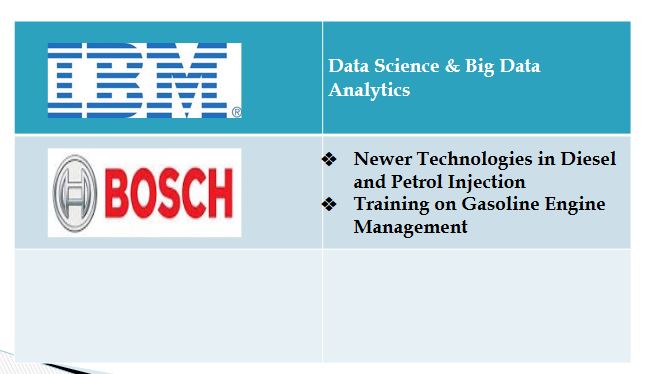 | IBM® | Data Science & Big Data Analytics |
|---|---|
| BOSCH | ❖ Newer Technologies in Diesel and Petrol Injection ❖ Training on Gasoline Engine Management |
| | |